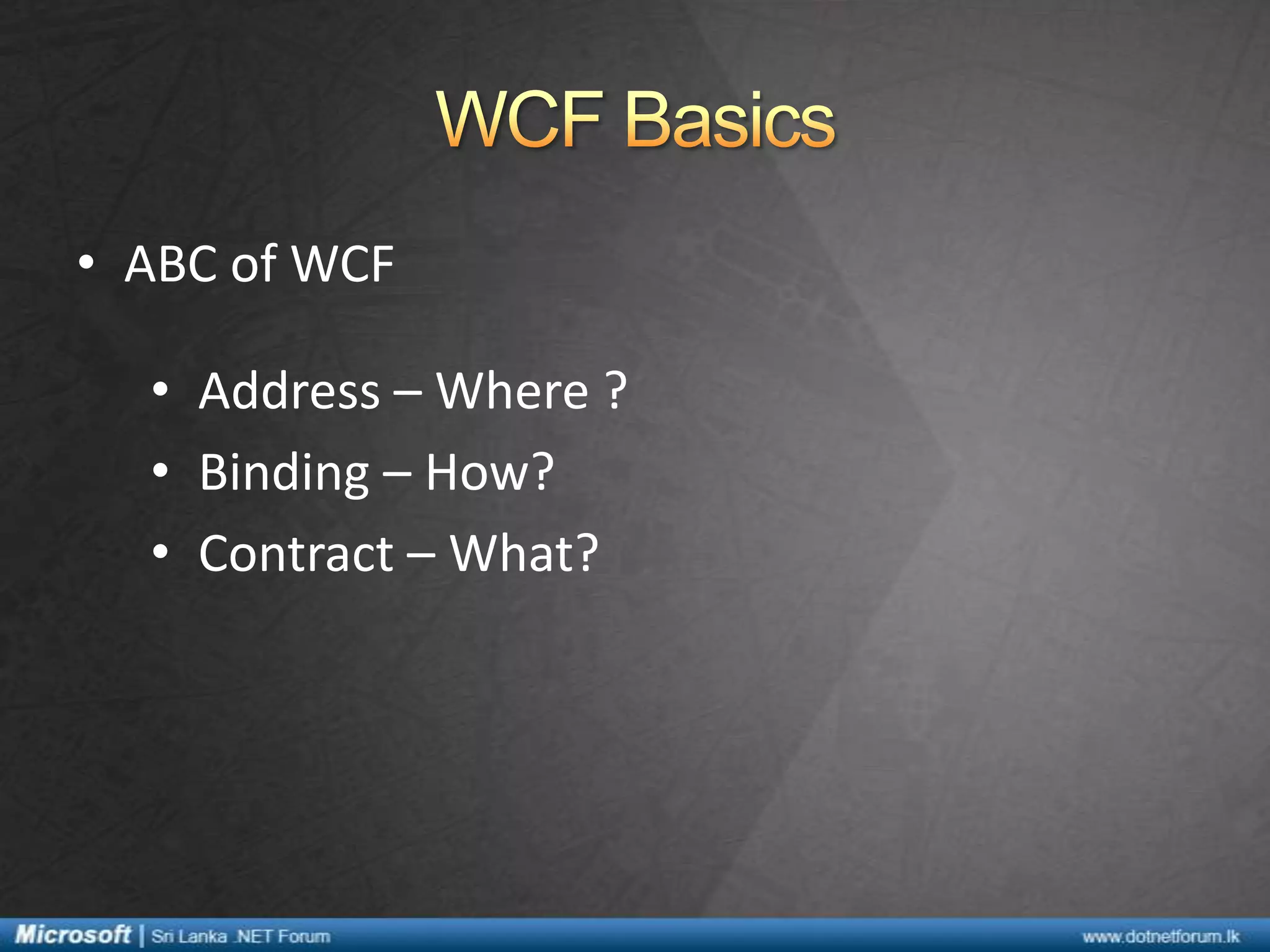 WCF Basics

• ABC of WCF

• Address – Where ?
• Binding – How?
• Contract – What?

Microsoft | Sri Lanka .NET Forum

www.dotnetforum.lk